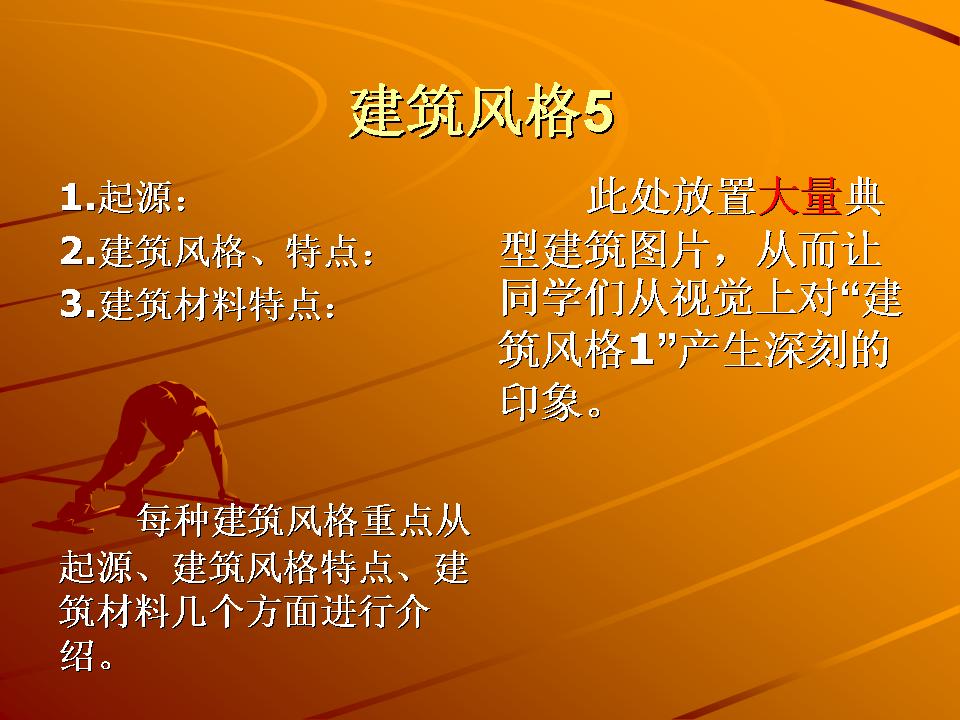 建筑风格5

1.起源：
2.建筑风格、特点：
3.建筑材料特点：

每种建筑风格重点从起源、建筑风格特点、建筑材料几个方面进行介绍。

此处放置大量典型建筑图片，从而让同学们从视觉上对“建筑风格1”产生深刻的印象。